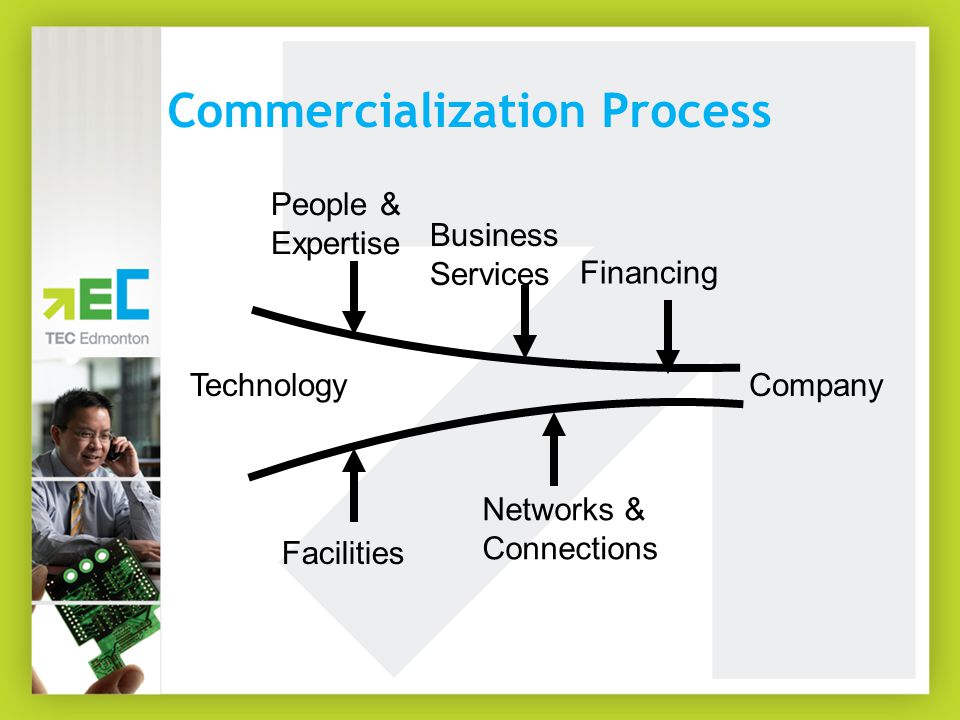 Commercialization Process

TEC Edmonton

People & Expertise

Business Services

Financing

Technology

Company

Facilities

Networks & Connections